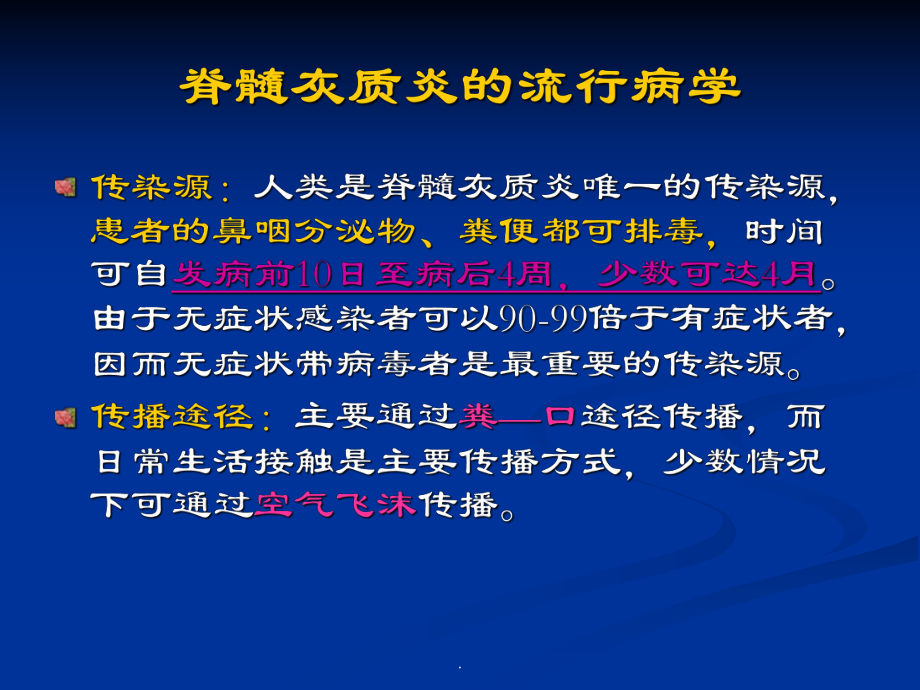 脊髓灰质炎的流行病学

传染源：人类是脊髓灰质炎唯一的传染源，患者的鼻咽分泌物、粪便都可排毒，时间可自发病前10日至病后4周，少数可达4月。由于无症状感染者可以90-99倍于有症状者，因而无症状带病毒者是最重要的传染源。

传播途径：主要通过粪—口途径传播，而日常生活接触是主要传播方式，少数情况下可通过空气飞沫传播。

.